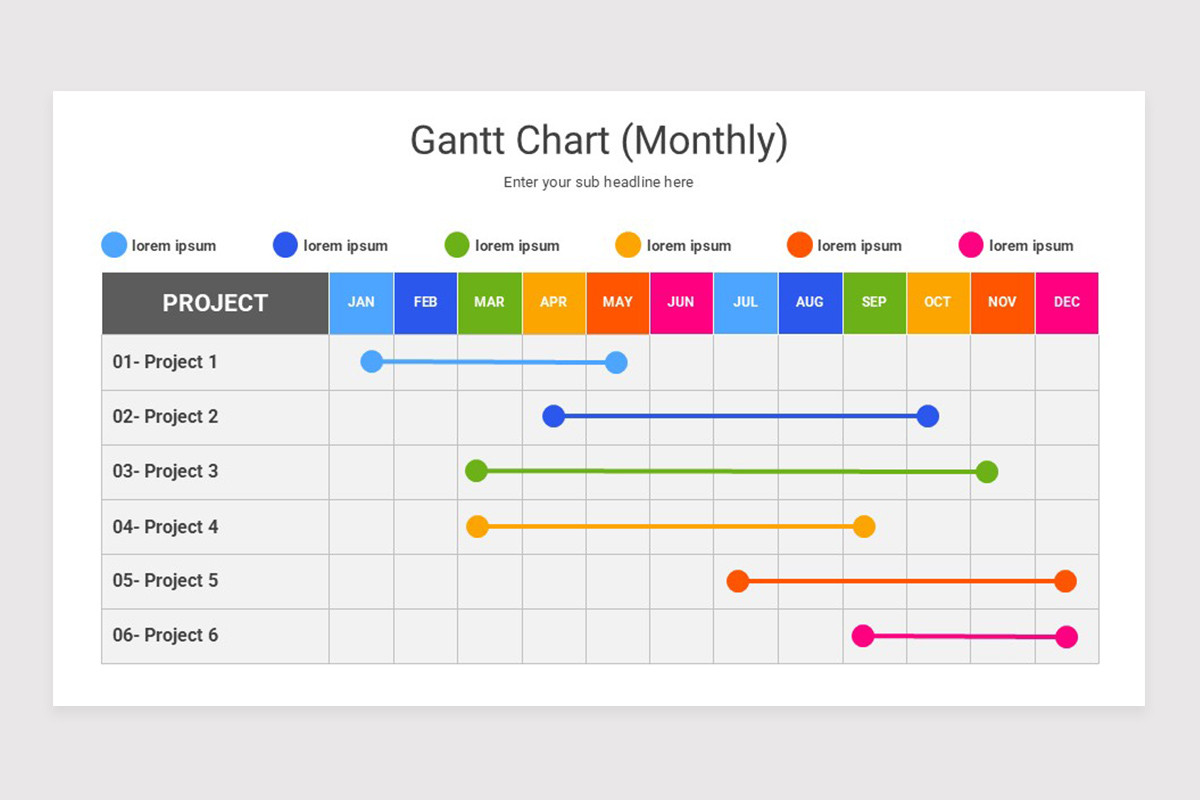 Gantt Chart (Monthly)

Enter your sub headline here

lorem ipsum lorem ipsum lorem ipsum lorem ipsum lorem ipsum lorem ipsum

| PROJECT | JAN | FEB | MAR | APR | MAY | JUN | JUL | AUG | SEP | OCT | NOV | DEC |
|---|---|---|---|---|---|---|---|---|---|---|---|---|
| 01- Project 1 | | | | | | | | | | | | |
| 02- Project 2 | | | | | | | | | | | | |
| 03- Project 3 | | | | | | | | | | | | |
| 04- Project 4 | | | | | | | | | | | | |
| 05- Project 5 | | | | | | | | | | | | |
| 06- Project 6 | | | | | | | | | | | | |